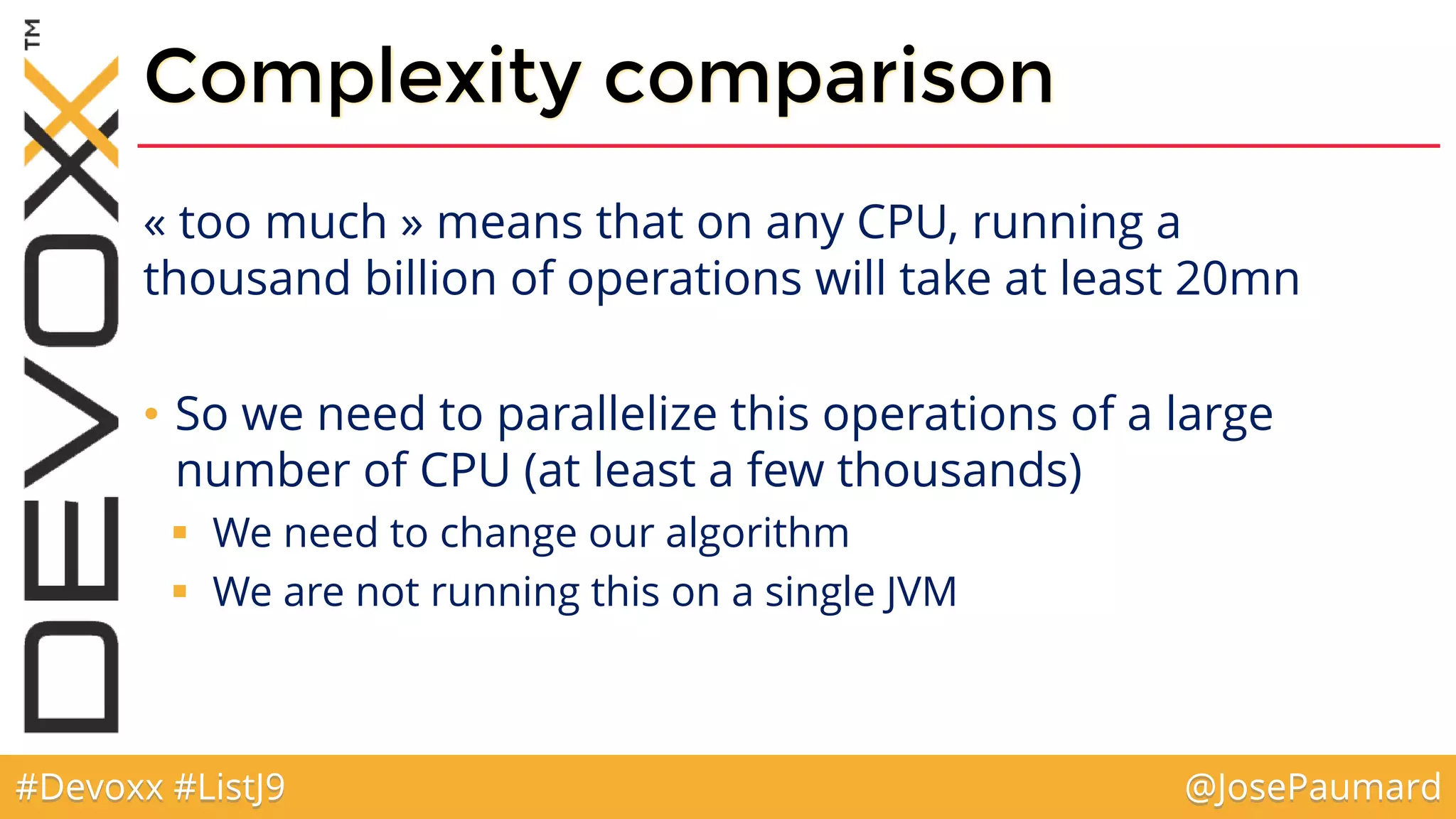 DEVOXX™

Complexity comparison

« too much » means that on any CPU, running a thousand billion of operations will take at least 20mn

• So we need to parallelize this operations of a large number of CPU (at least a few thousands)
  ▪ We need to change our algorithm
  ▪ We are not running this on a single JVM

#Devoxx #ListJ9

@JosePaumard